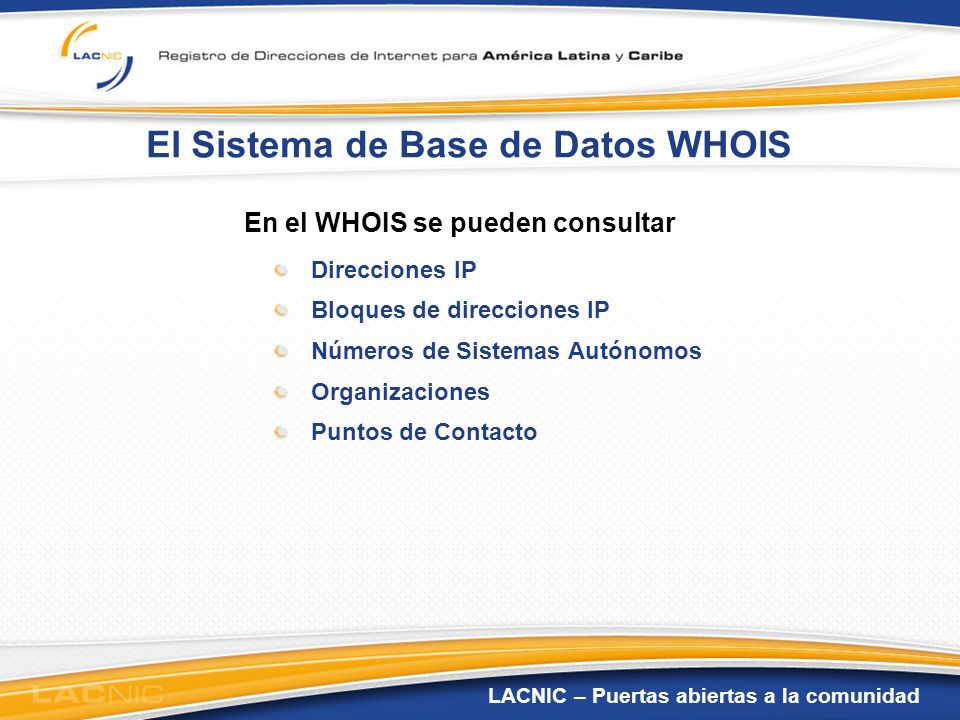 LACNIC
Registro de Direcciones de Internet para América Latina y Caribe

El Sistema de Base de Datos WHOIS

En el WHOIS se pueden consultar

Direcciones IP

Bloques de direcciones IP

Números de Sistemas Autónomos

Organizaciones

Puntos de Contacto

LACNIC

LACNIC – Puertas abiertas a la comunidad